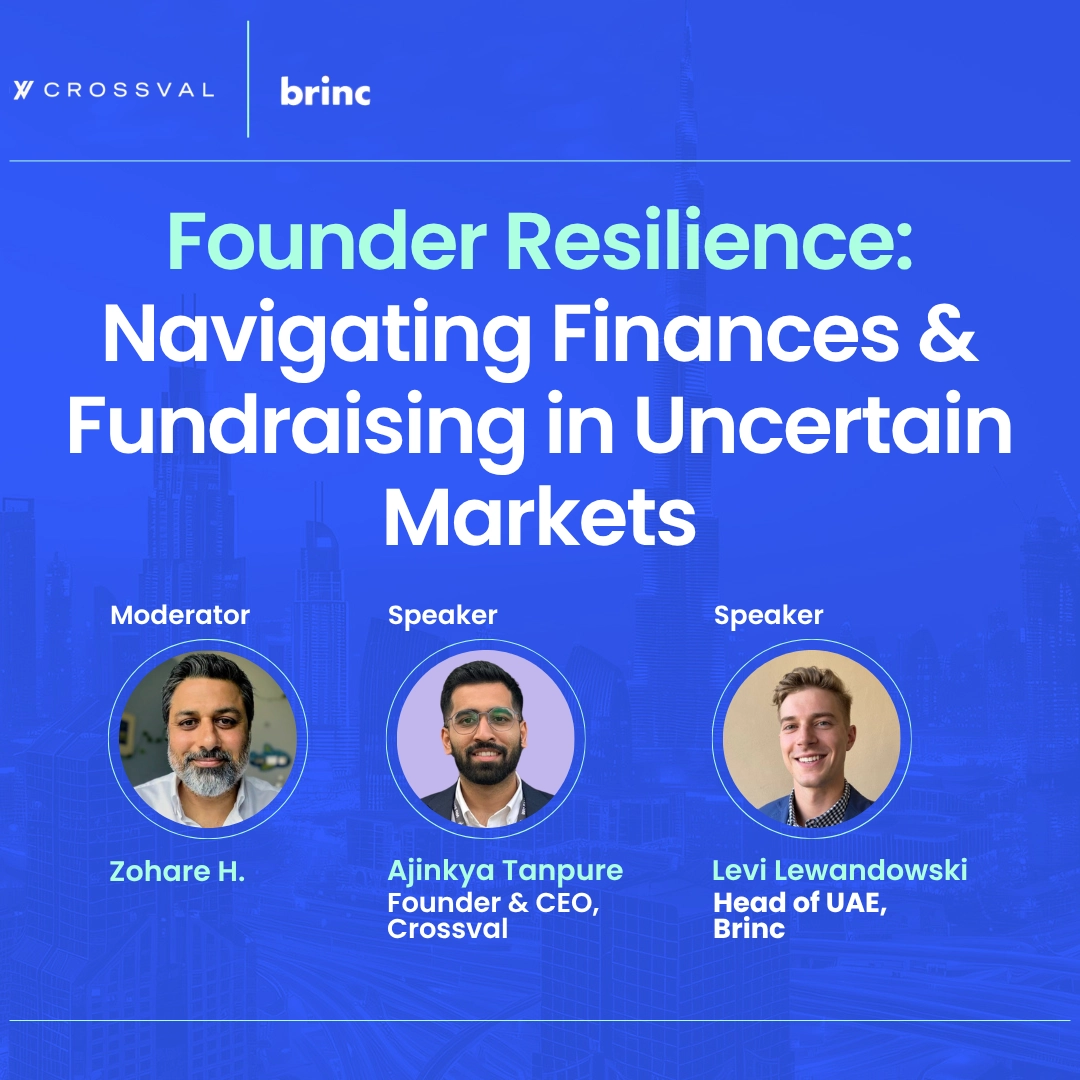 CROSSVAL

brinc

Founder Resilience: Navigating Finances & Fundraising in Uncertain Markets

Moderator

Zohare H.

Speaker

Ajinkya Tanpure
Founder & CEO, Crossval

Speaker

Levi Lewandowski
Head of UAE, Brinc